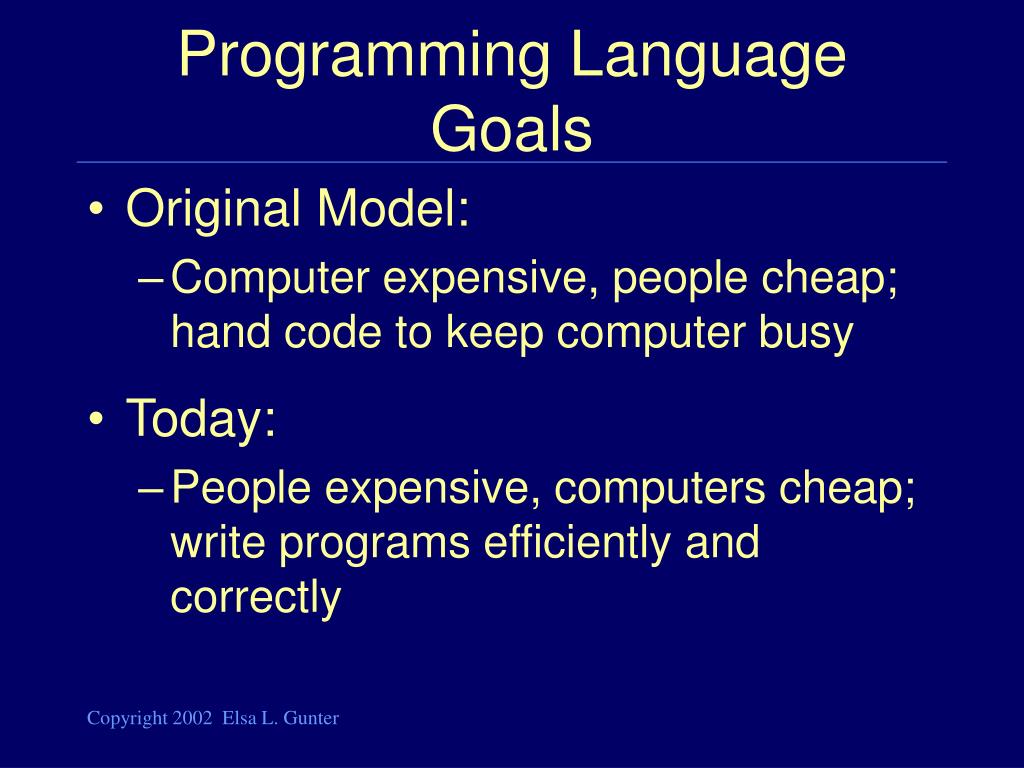 Programming Language Goals

• Original Model:
– Computer expensive, people cheap; hand code to keep computer busy

• Today:
– People expensive, computers cheap; write programs efficiently and correctly

Copyright 2002 Elsa L. Gunter